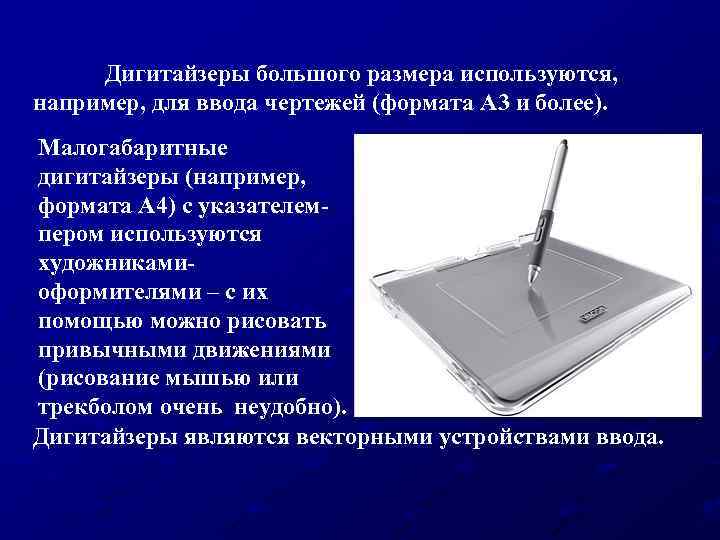 Дигитайзеры большого размера используются, например, для ввода чертежей (формата А3 и более).

Малогабаритные дигитайзеры (например, формата А4) с указателем-пером используются художниками-оформителями – с их помощью можно рисовать привычными движениями (рисование мышью или трекболом очень неудобно).

Дигитайзеры являются векторными устройствами ввода.